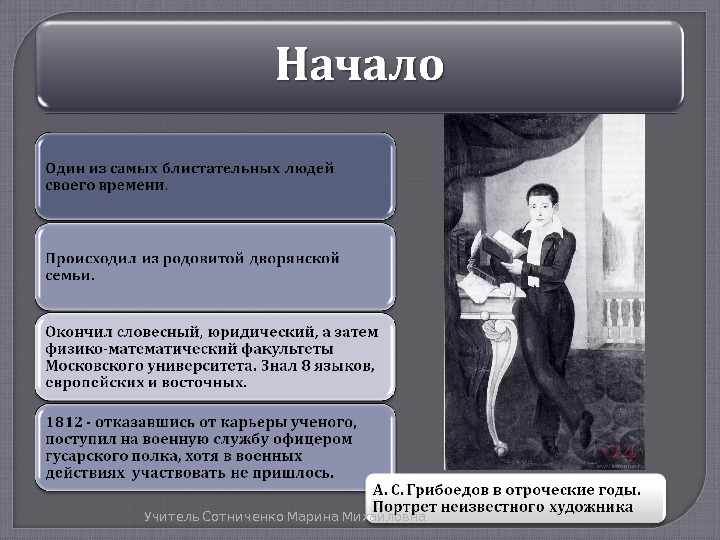 Начало

Один из самых блистательных людей своего времени.

Происходил из родовитой дворянской семьи.

Окончил словесный, юридический, а затем физико-математический факультеты Московского университета. Знал 8 языков, европейских и восточных.

1812 - отказавшись от карьеры ученого, поступил на военную службу офицером гусарского полка, хотя в военных действиях участвовать не пришлось.

А. С. Грибоедов в отроческие годы. Портрет неизвестного художника

Учитель Сотниченко Марина Михайловна